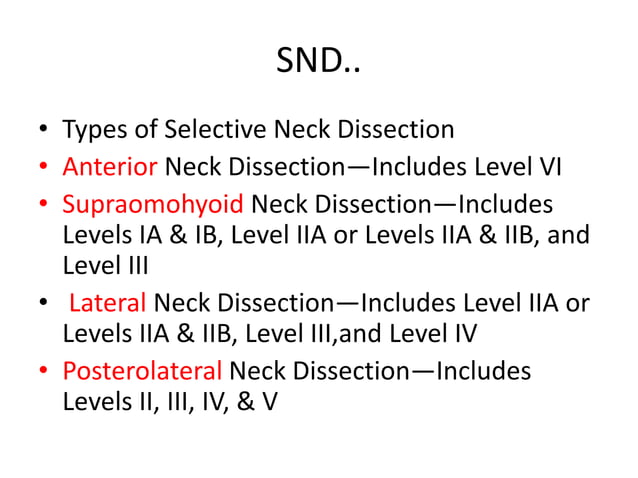 SND..

• Types of Selective Neck Dissection
• Anterior Neck Dissection—Includes Level VI
• Supraomohyoid Neck Dissection—Includes Levels IA & IB, Level IIA or Levels IIA & IIB, and Level III
• Lateral Neck Dissection—Includes Level IIA or Levels IIA & IIB, Level III,and Level IV
• Posterolateral Neck Dissection—Includes Levels II, III, IV, & V